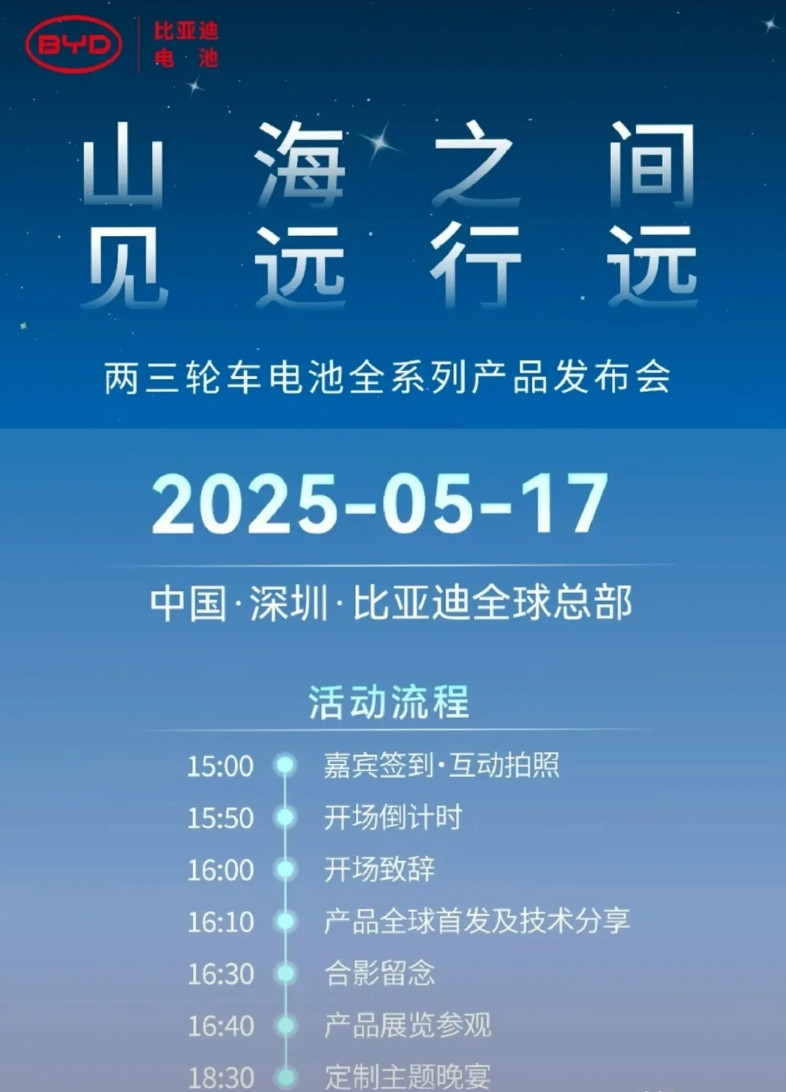 BYD 比亚迪 电池

山海之间
见远行远

两三轮车电池全系列产品发布会

2025-05-17

中国·深圳·比亚迪全球总部

活动流程

15:00 嘉宾签到·互动拍照
15:50 开场倒计时
16:00 开场致辞
16:10 产品全球首发及技术分享
16:30 合影留念
16:40 产品展览参观
18:30 定制主题晚宴